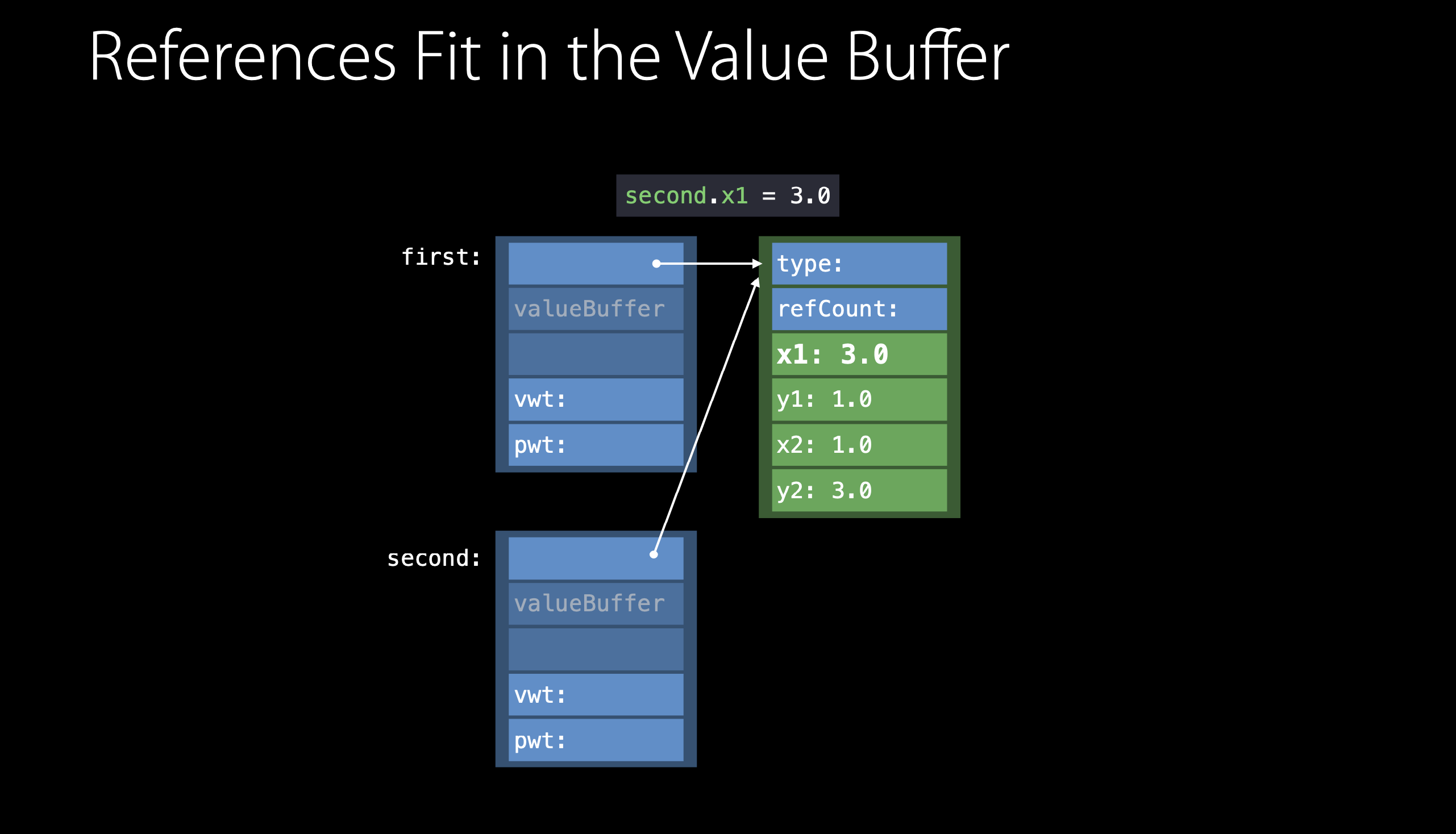 References Fit in the Value Buffer

second.x1 = 3.0

first:

valueBuffer

vwt:

pwt:

type:

refCount:

x1: 3.0

y1: 1.0

x2: 1.0

y2: 3.0

second:

valueBuffer

vwt:

pwt: